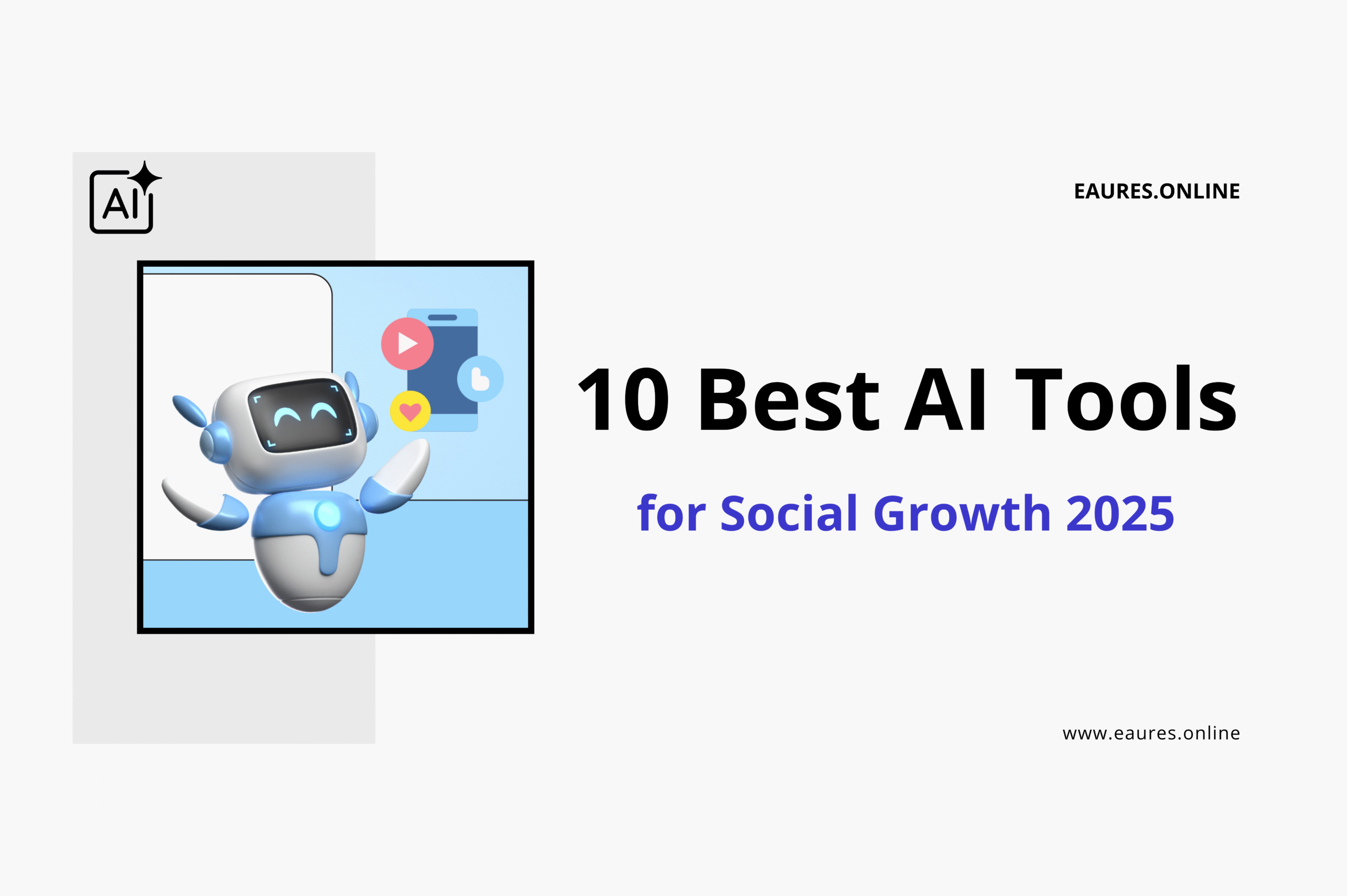 AI

EAURES.ONLINE

10 Best AI Tools

for Social Growth 2025

www.eaures.online